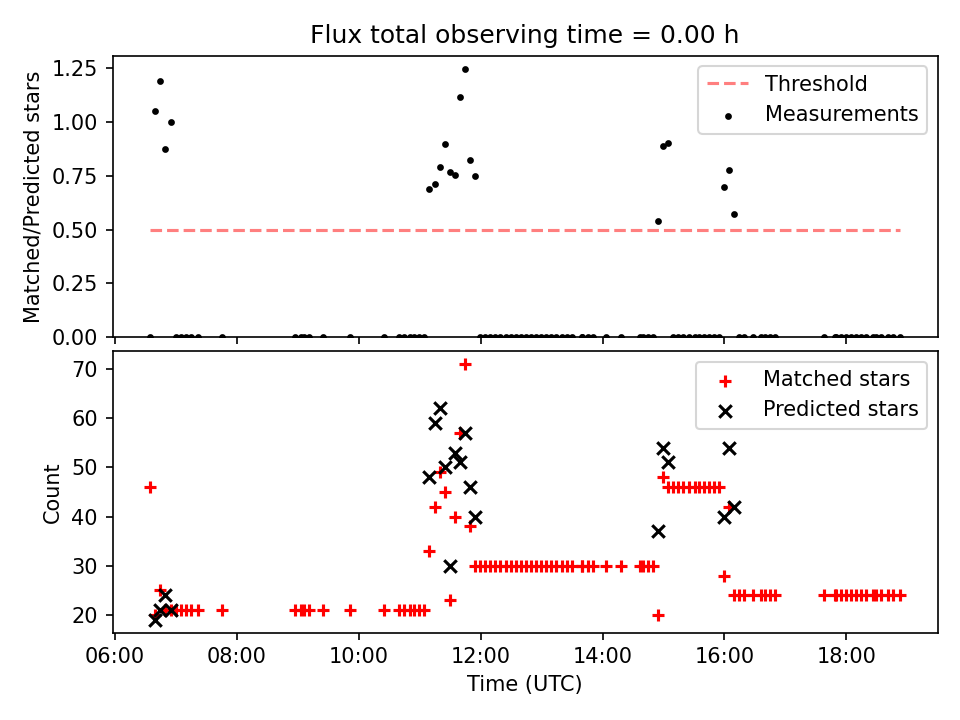 Flux total observing time = 0.00 h

Matched/Predicted stars

1.25
1.00
0.75
0.50
0.25
0.00

Threshold
Measurements

Count

70
60
50
40
30
20

Matched stars
Predicted stars

06:00
08:00
10:00
12:00
14:00
16:00
18:00

Time (UTC)